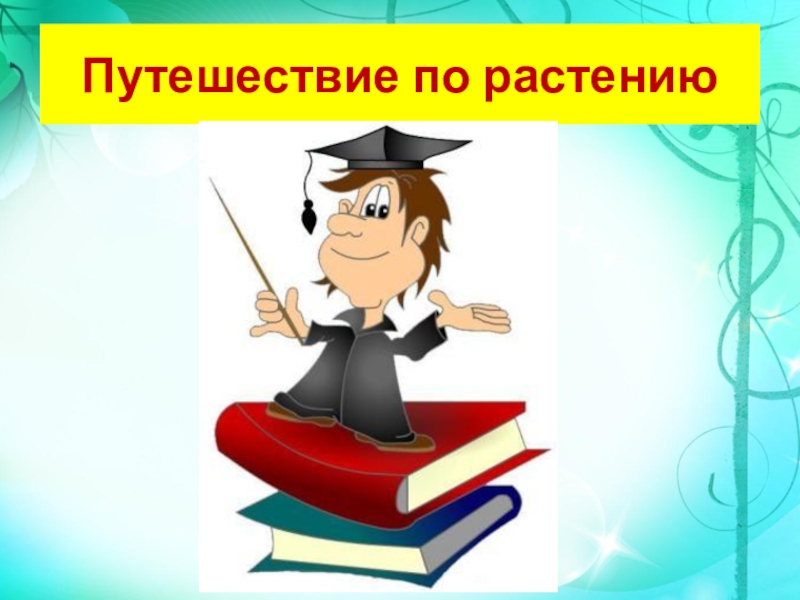 Путешествие по растению